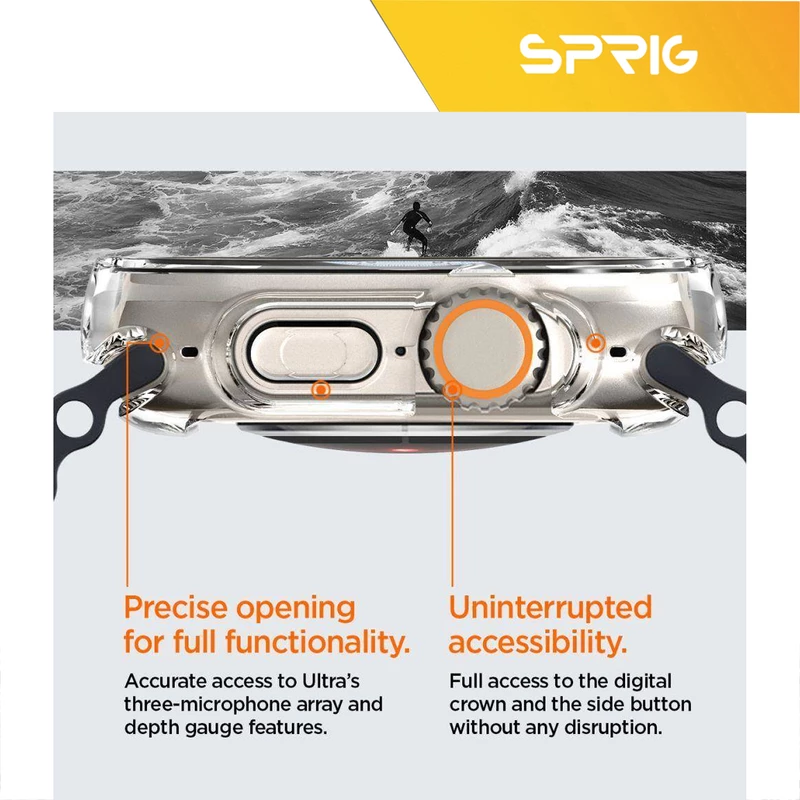 SPRIG

Precise opening for full functionality.

Accurate access to Ultra's three-microphone array and depth gauge features.

Uninterrupted accessibility.

Full access to the digital crown and the side button without any disruption.